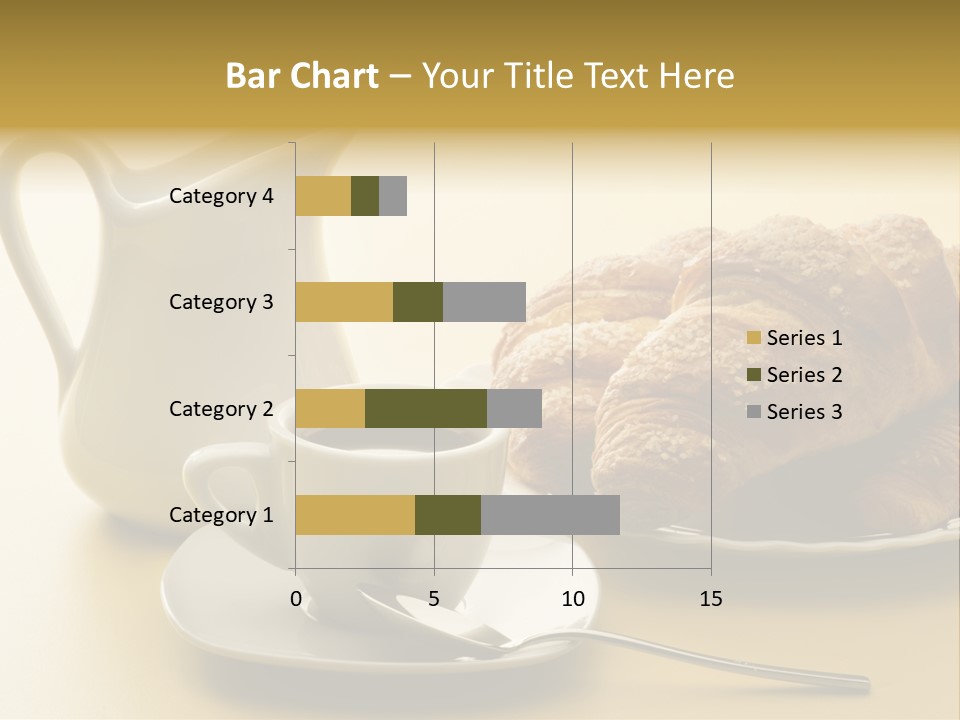 Bar Chart – Your Title Text Here

Category 4
Category 3
Category 2
Category 1

0
5
10
15

Series 1
Series 2
Series 3